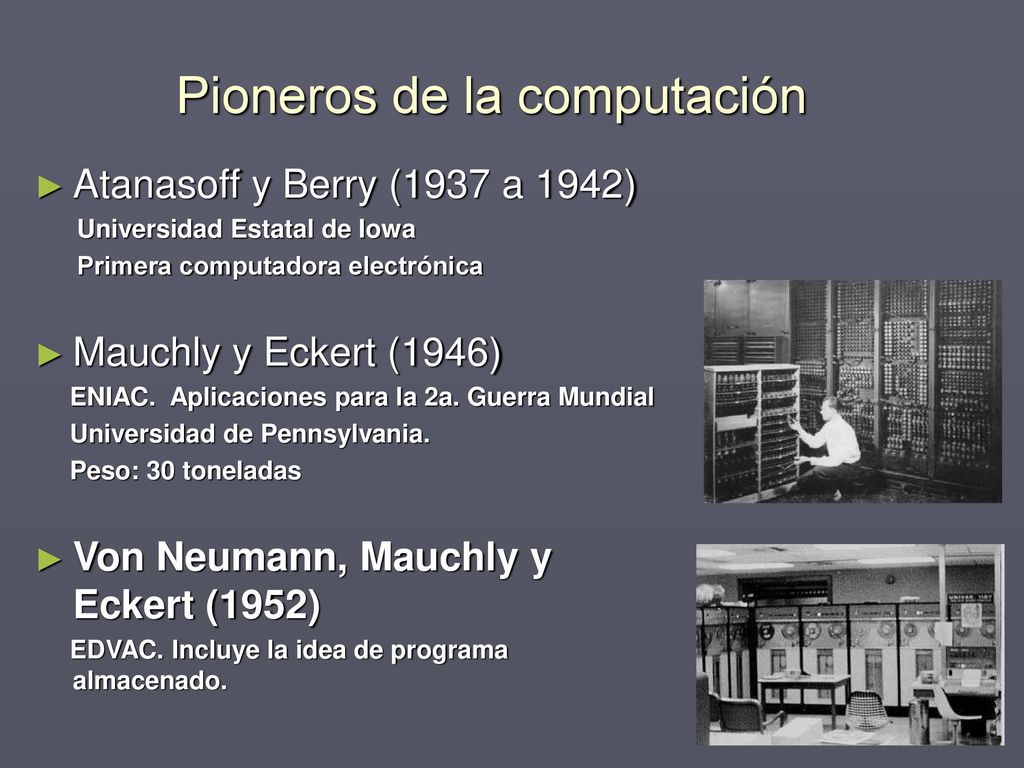 Pioneros de la computación

► Atanasoff y Berry (1937 a 1942)
Universidad Estatal de Iowa
Primera computadora electrónica

► Mauchly y Eckert (1946)
ENIAC. Aplicaciones para la 2a. Guerra Mundial
Universidad de Pennsylvania.
Peso: 30 toneladas

► Von Neumann, Mauchly y Eckert (1952)
EDVAC. Incluye la idea de programa almacenado.